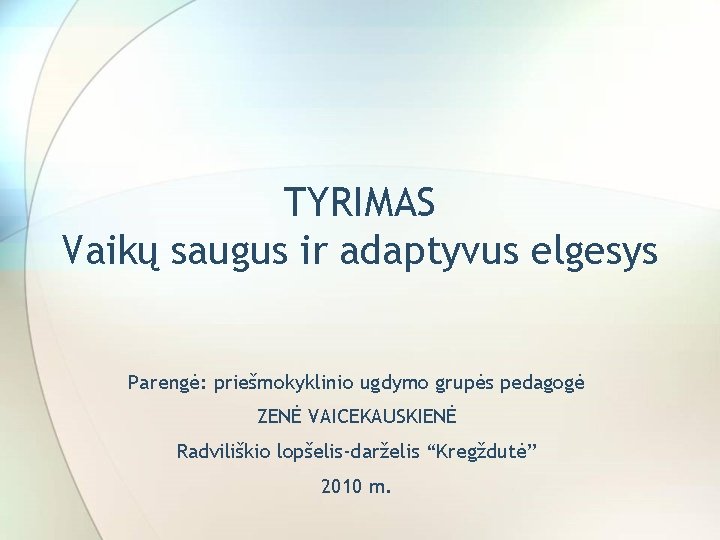 TYRIMAS
Vaikų saugus ir adaptyvus elgesys

Parengė: priešmokyklinio ugdymo grupės pedagogė
ZENĖ VAICEKAUSKIENĖ
Radviliškio lopšelis-darželis “Kregždutė”
2010 m.